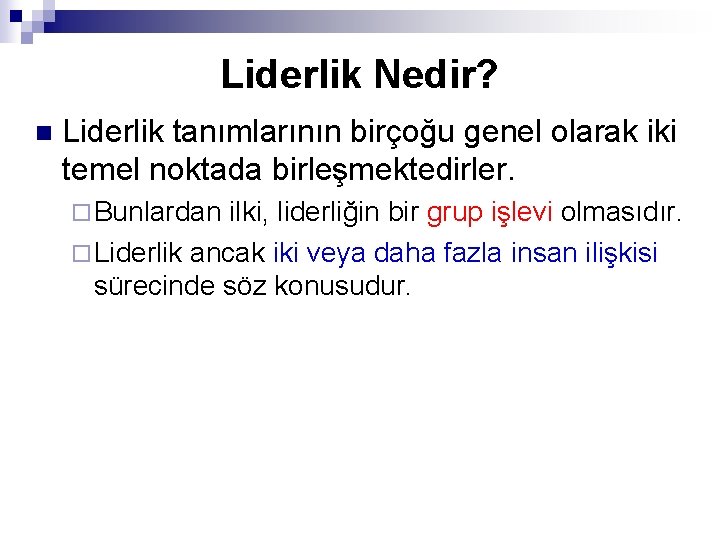 Liderlik Nedir?

Liderlik tanımlarının birçoğu genel olarak iki temel noktada birleşmektedirler.

Bunlardan ilki, liderliğin bir grup işlevi olmasıdır.

Liderlik ancak iki veya daha fazla insan ilişkisi sürecinde söz konusudur.